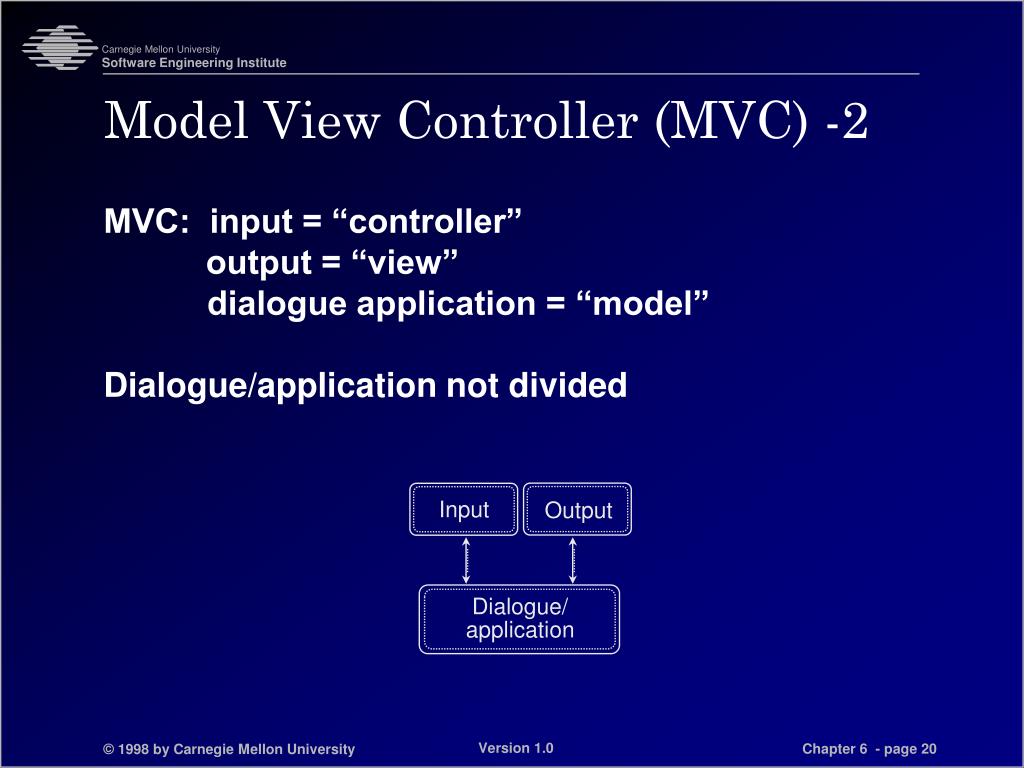 Carnegie Mellon University
Software Engineering Institute

Model View Controller (MVC) -2

MVC: input = “controller”
output = “view”
dialogue application = “model”

Dialogue/application not divided

Input

Output

Dialogue/
application

© 1998 by Carnegie Mellon University

Version 1.0

Chapter 6 - page 20